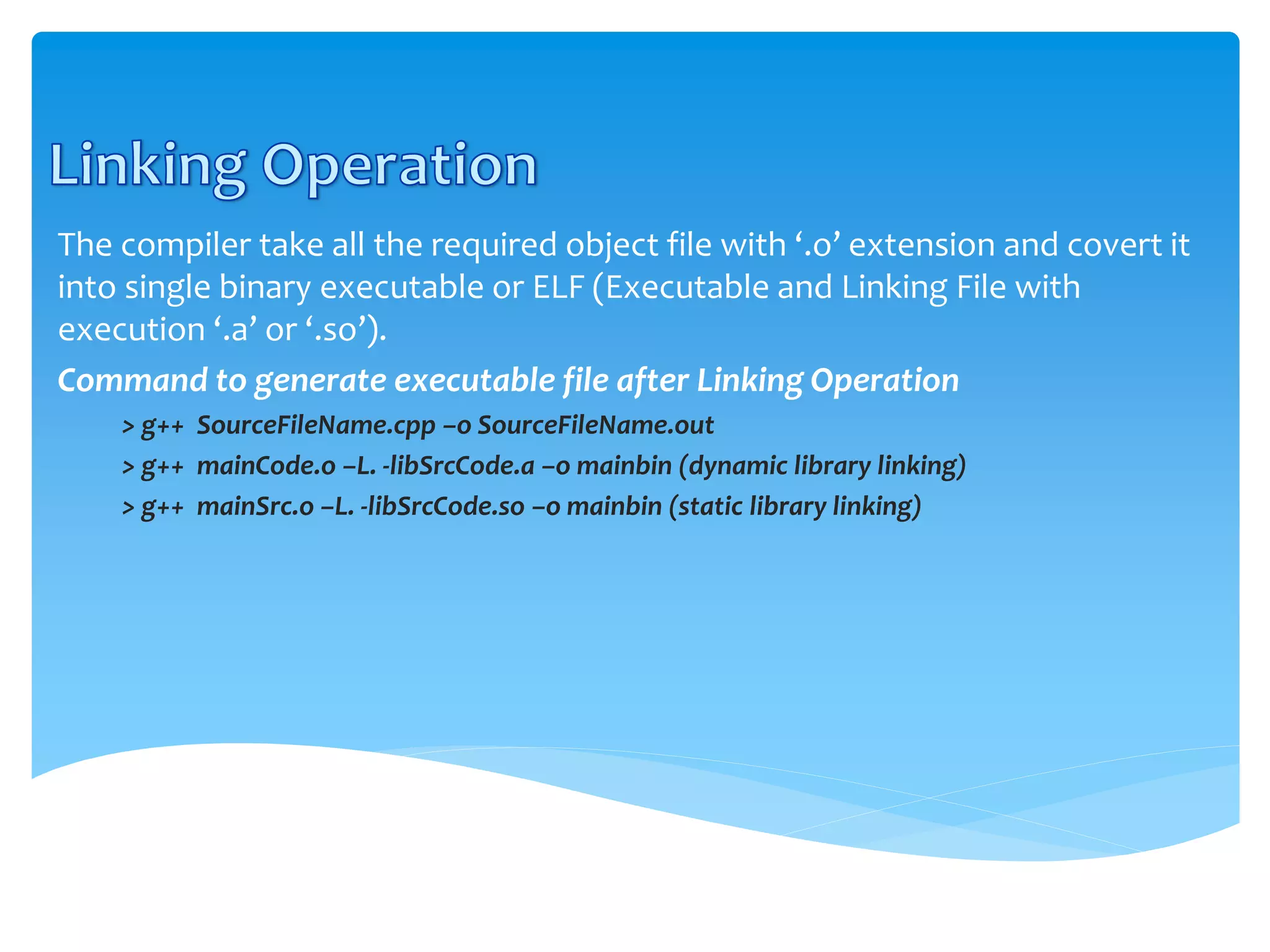 Linking Operation

The compiler take all the required object file with ‘.o’ extension and covert it into single binary executable or ELF (Executable and Linking File with execution ‘.a’ or ‘.so’).

Command to generate executable file after Linking Operation

> g++ SourceFileName.cpp –o SourceFileName.out

> g++ mainCode.o –L. -libSrcCode.a –o mainbin (dynamic library linking)

> g++ mainSrc.o –L. -libSrcCode.so –o mainbin (static library linking)